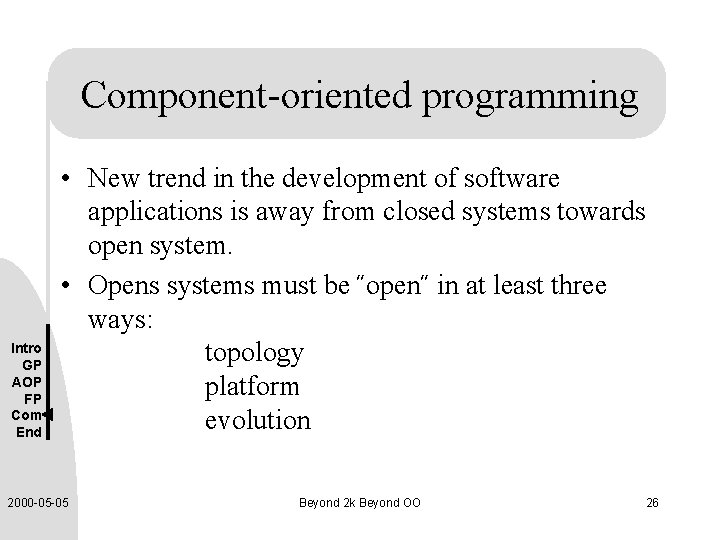 Component-oriented programming

• New trend in the development of software applications is away from closed systems towards open system.

• Opens systems must be "open" in at least three ways:
topology
platform
evolution

Intro
GP
AOP
FP
Com
End

2000-05-05

Beyond 2k Beyond OO

26